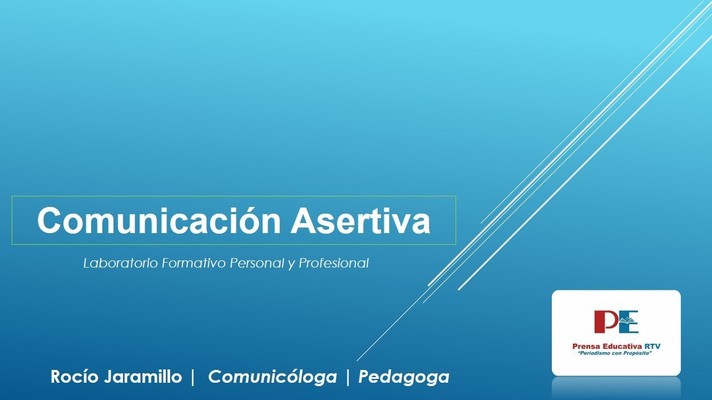 Comunicación Asertiva

Laboratorio Formativo Personal y Profesional

PE

Prensa Educativa RTV
"Periodismo con Propósito"

Rocío Jaramillo | Comunicóloga | Pedagoga